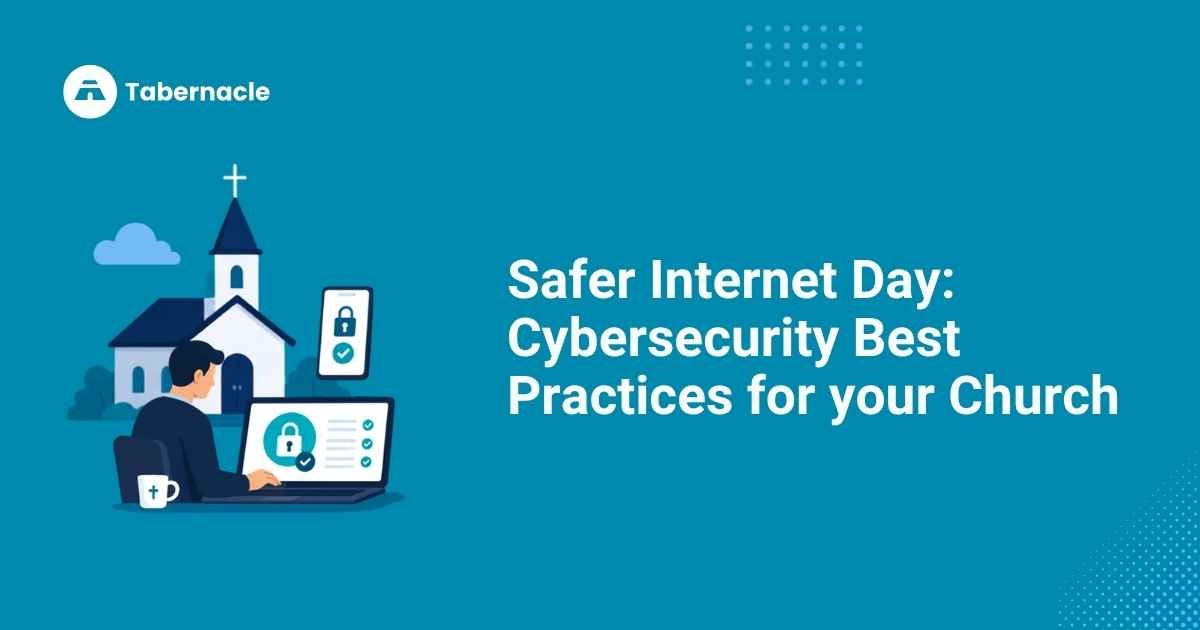 Tabernacle

Safer Internet Day: Cybersecurity Best Practices for your Church